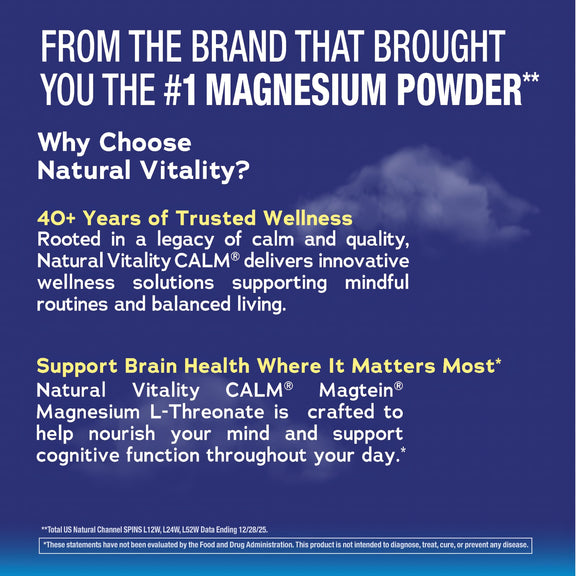 FROM THE BRAND THAT BROUGHT YOU THE #1 MAGNESIUM POWDER**

Why Choose Natural Vitality?

40+ Years of Trusted Wellness
Rooted in a legacy of calm and quality, Natural Vitality CALM® delivers innovative wellness solutions supporting mindful routines and balanced living.

Support Brain Health Where It Matters Most*
Natural Vitality CALM® Magtein® Magnesium L-Threonate is crafted to help nourish your mind and support cognitive function throughout your day.*

**Total US Natural Channel SPINS L12W, L24W, L52W Data Ending 12/28/25.

*These statements have not been evaluated by the Food and Drug Administration. This product is not intended to diagnose, treat, cure, or prevent any disease.